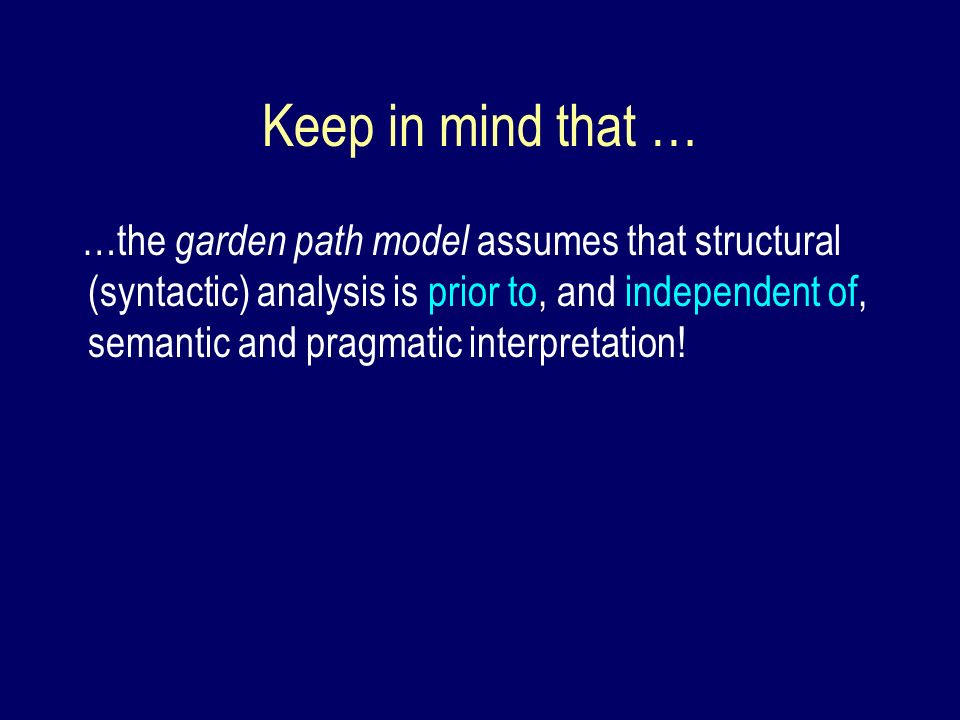 Keep in mind that …

…the garden path model assumes that structural (syntactic) analysis is prior to, and independent of, semantic and pragmatic interpretation!